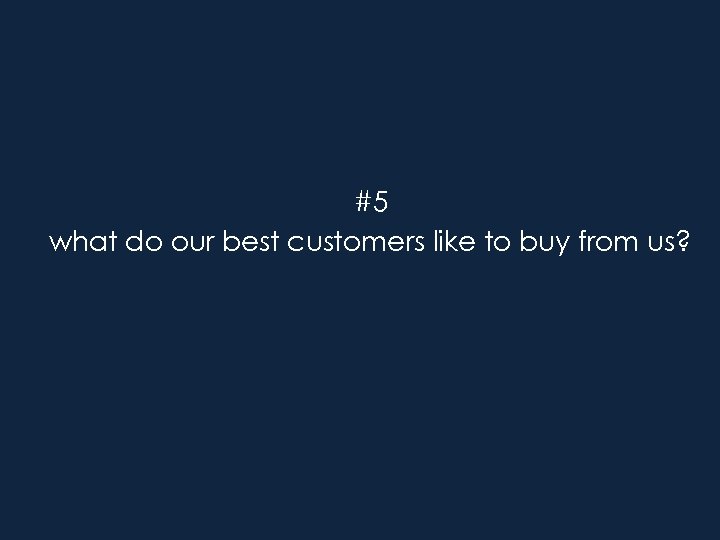 #5
what do our best customers like to buy from us?